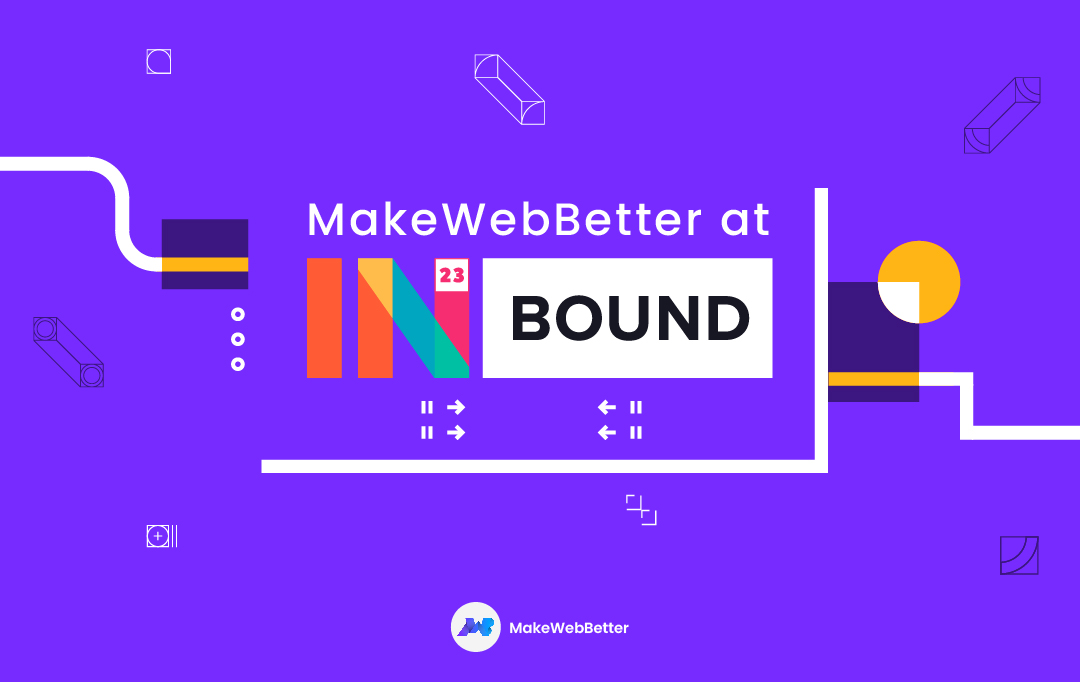 MakeWebBetter at

IN 23 BOUND

MakeWebBetter